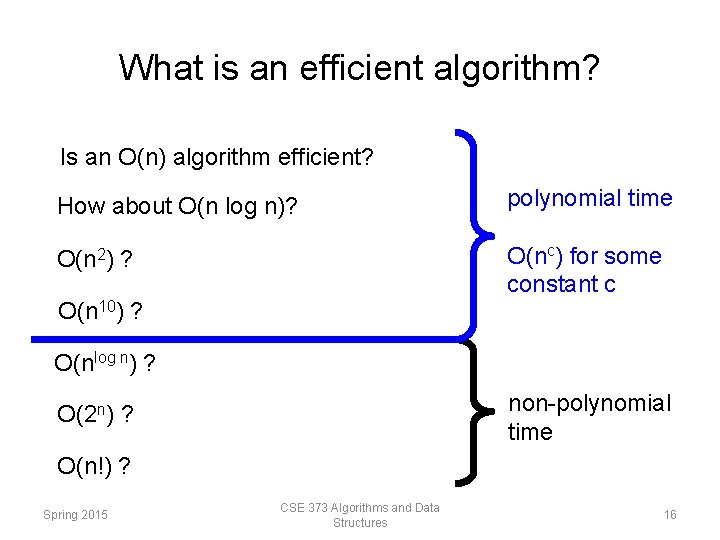 What is an efficient algorithm?

Is an O(n) algorithm efficient?

How about O(n log n)?

$O(n^2)$ ?

$O(n^{10})$ ?

$O(n^{\log n})$ ?

$O(2^n)$ ?

O(n!) ?

polynomial time

$O(n^c)$ for some constant c

non-polynomial time

Spring 2015

CSE 373 Algorithms and Data Structures

16